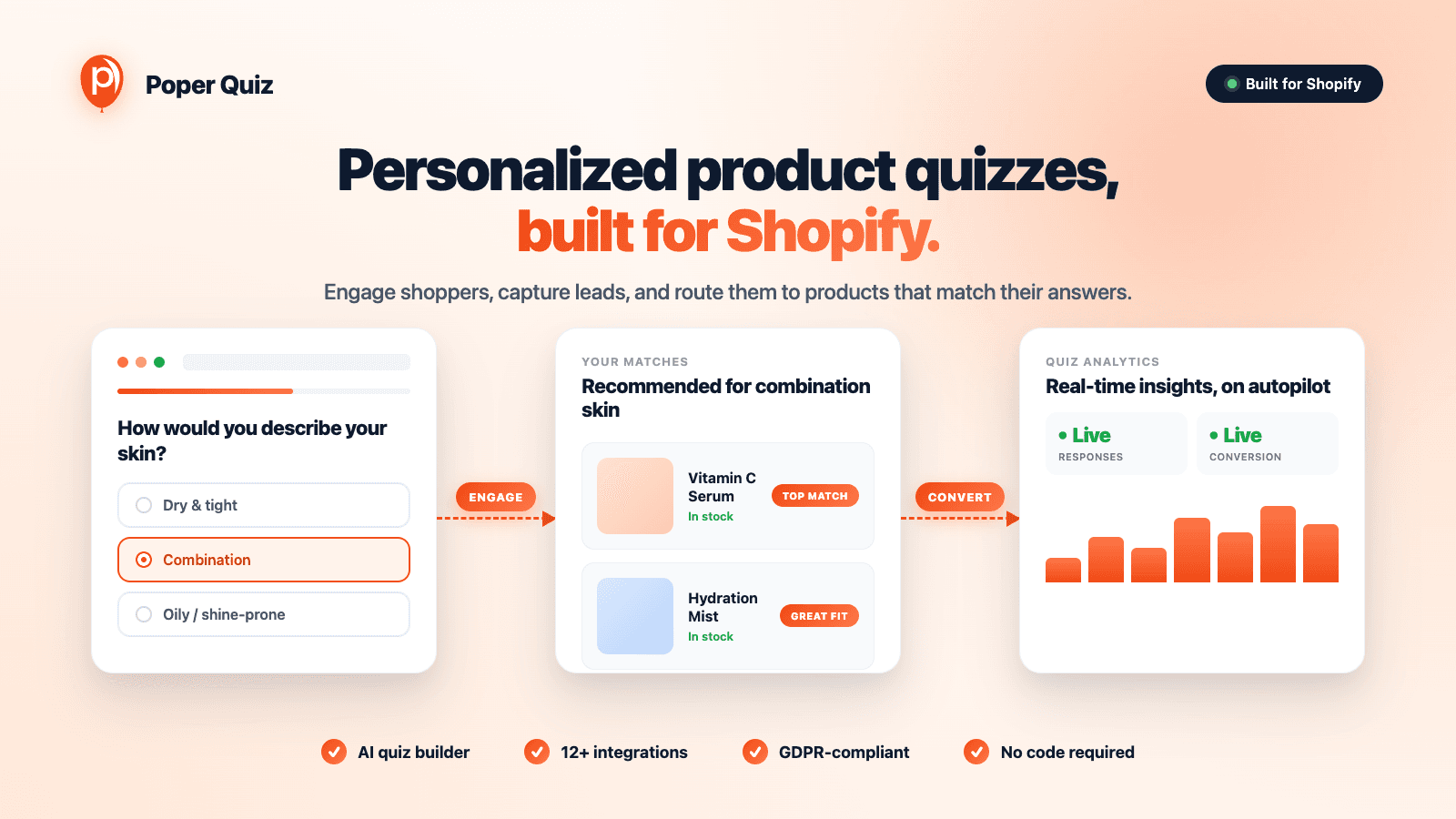 Poper Quiz

Built for Shopify

Personalized product quizzes, built for Shopify.

Engage shoppers, capture leads, and route them to products that match their answers.

How would you describe your skin?

Dry & tight

Combination

Oily / shine-prone

ENGAGE

YOUR MATCHES

Recommended for combination skin

Vitamin C Serum
In stock
TOP MATCH

Hydration Mist
In stock
GREAT FIT

CONVERT

QUIZ ANALYTICS

Real-time insights, on autopilot

Live
RESPONSES

Live
CONVERSION

AI quiz builder

12+ integrations

GDPR-compliant

No code required